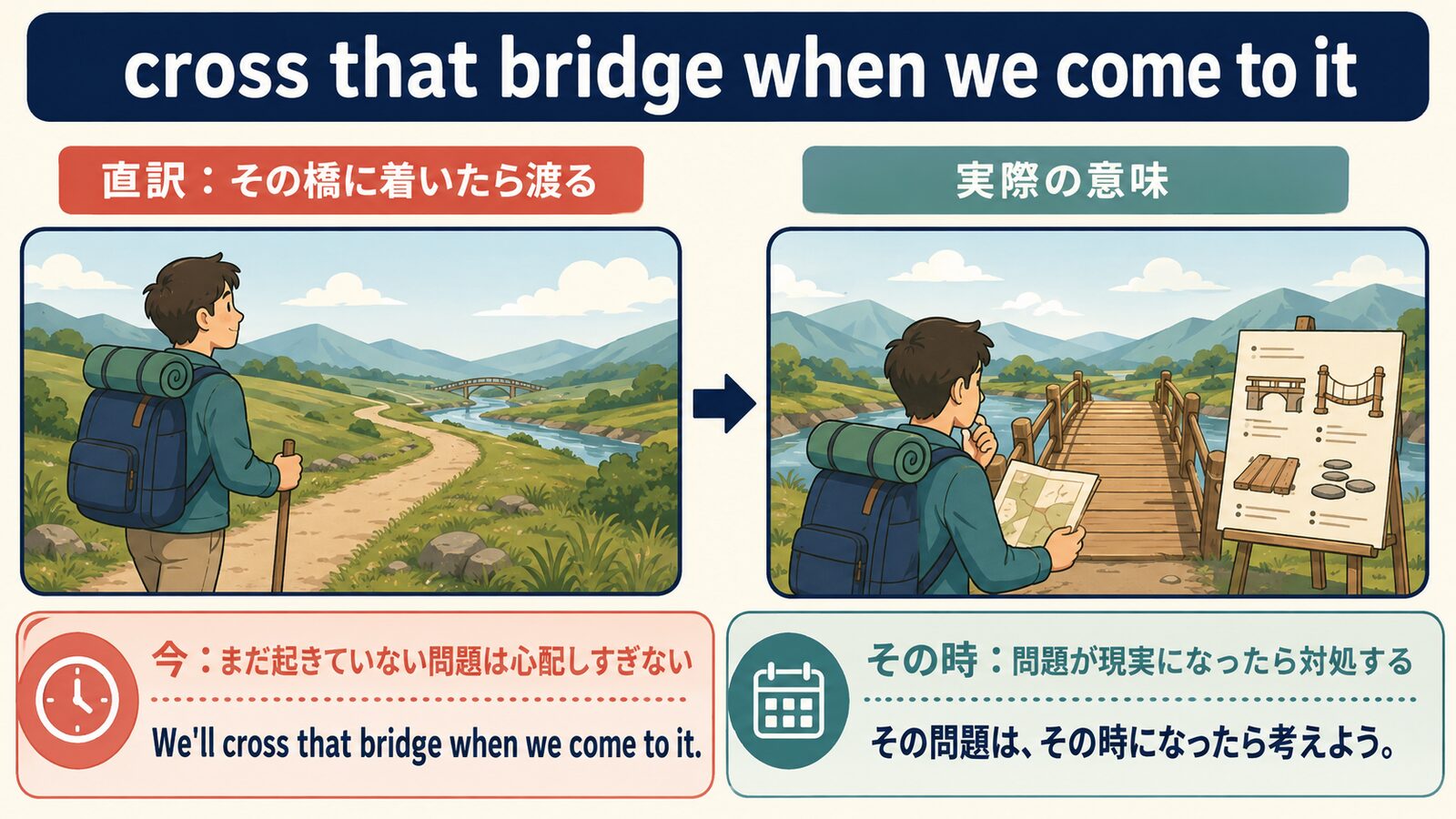 cross that bridge when we come to it

直訳：その橋に着いたら渡る

実際の意味

今：まだ起きていない問題は心配しすぎない

We'll cross that bridge when we come to it.

その時：問題が現実になったら対処する

その問題は、その時になったら考えよう。